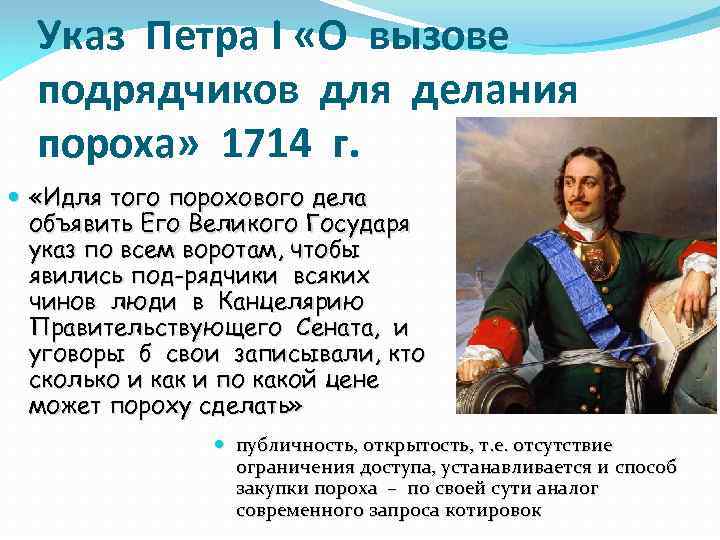 Указ Петра I «О вызове подрядчиков для делания пороха» 1714 г.

«Идля того порохового дела объявить Его Великого Государя указ по всем воротам, чтобы явились под-рядчики всяких чинов люди в Канцелярию Правительствующего Сената, и уговоры б свои записывали, кто сколько и как и по какой цене может пороху сделать»

публичность, открытость, т.е. отсутствие ограничения доступа, устанавливается и способ закупки пороха – по своей сути аналог современного запроса котировок